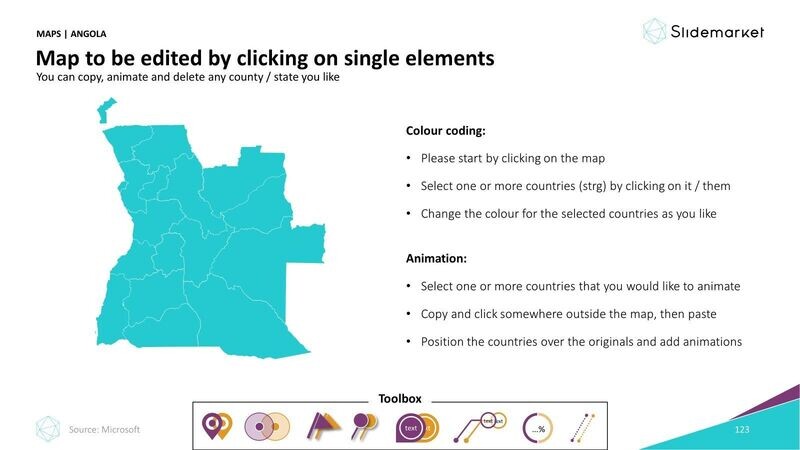 MAPS | ANGOLA

Slidemarket

Map to be edited by clicking on single elements

You can copy, animate and delete any county / state you like

Colour coding:

• Please start by clicking on the map

• Select one or more countries (strg) by clicking on it / them

• Change the colour for the selected countries as you like

Animation:

• Select one or more countries that you would like to animate

• Copy and click somewhere outside the map, then paste

• Position the countries over the originals and add animations

Toolbox

text text text ...%

Source: Microsoft

123